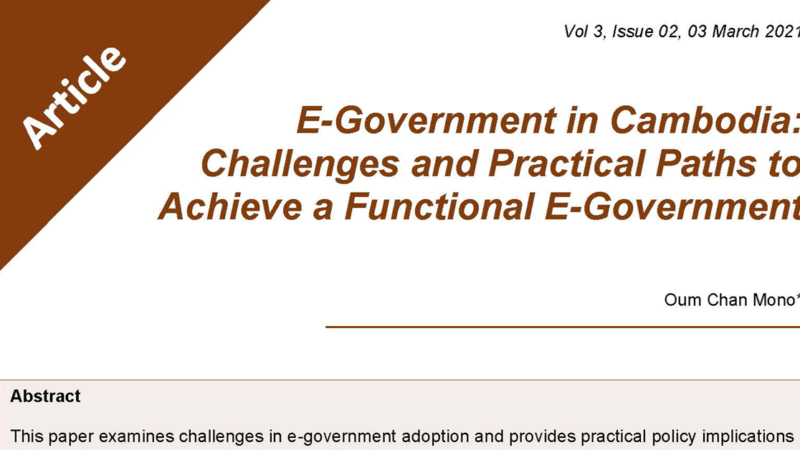 Article

Vol 3, Issue 02, 03 March 2021

E-Government in Cambodia: Challenges and Practical Paths to Achieve a Functional E-Government

Oum Chan Mono*

Abstract

This paper examines challenges in e-government adoption and provides practical policy implications